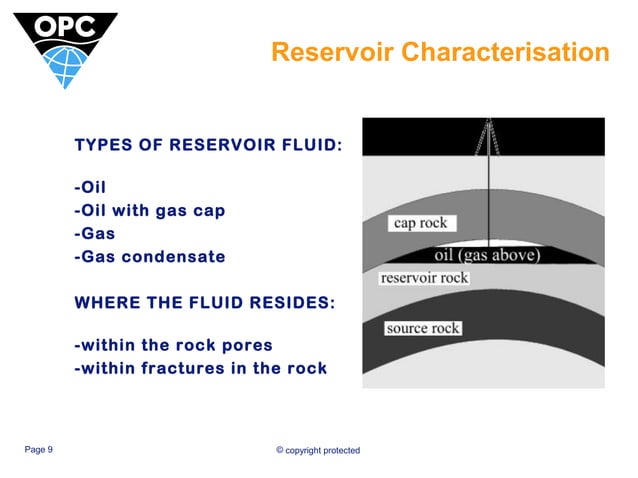 OPC

Reservoir Characterisation

TYPES OF RESERVOIR FLUID:

-Oil
-Oil with gas cap
-Gas
-Gas condensate

WHERE THE FLUID RESIDES:

-within the rock pores
-within fractures in the rock

cap rock
oil (gas above)
reservoir rock
source rock

Page 9

© copyright protected